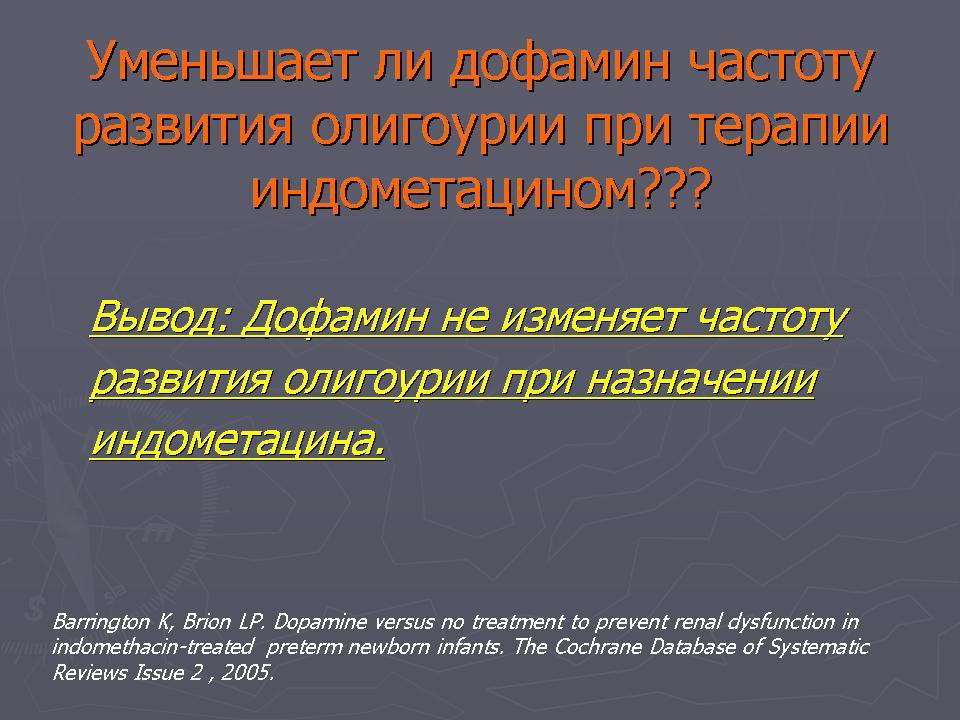 Уменьшает ли дофамин частоту развития олигоурии при терапии индометацином???

Вывод: Дофамин не изменяет частоту развития олигоурии при назначении индометацина.

Barrington K, Brion LP. Dopamine versus no treatment to prevent renal dysfunction in indomethacin-treated preterm newborn infants. The Cochrane Database of Systematic Reviews Issue 2 , 2005.